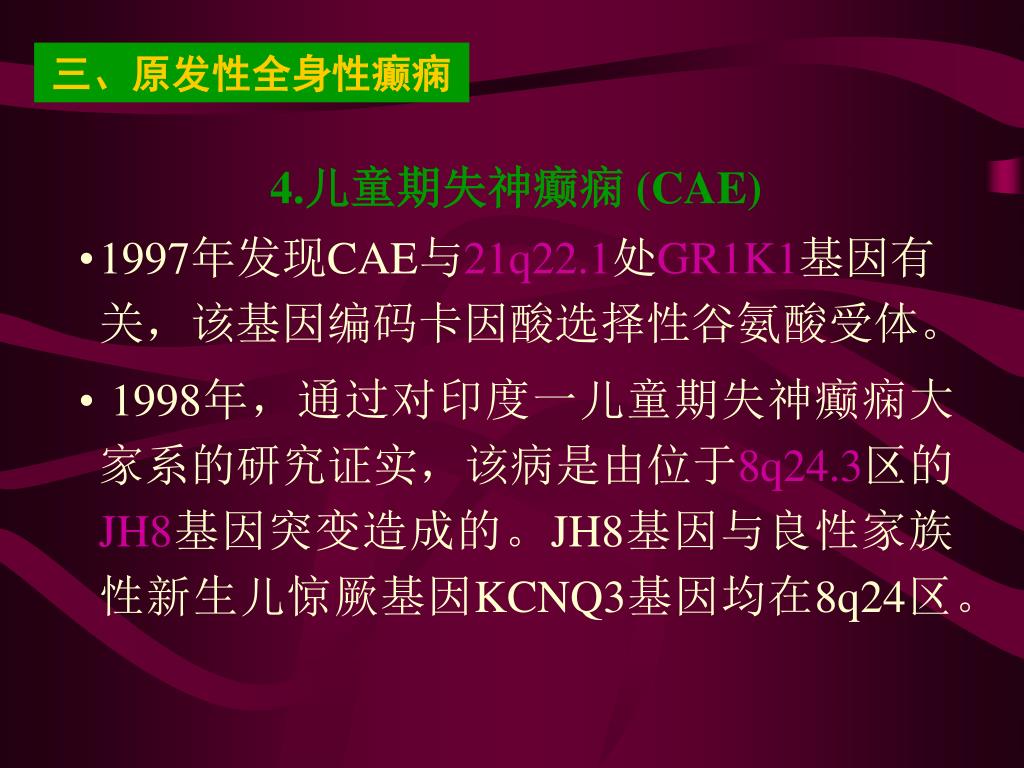 三、原发性全身性癫痫

4.儿童期失神癫痫 (CAE)

• 1997年发现CAE与21q22.1处GR1K1基因有关，该基因编码卡因酸选择性谷氨酸受体。

• 1998年，通过对印度一儿童期失神癫痫大家系的研究证实，该病是由位于8q24.3区的JH8基因突变造成的。JH8基因与良性家族性新生儿惊厥基因KCNQ3基因均在8q24区。